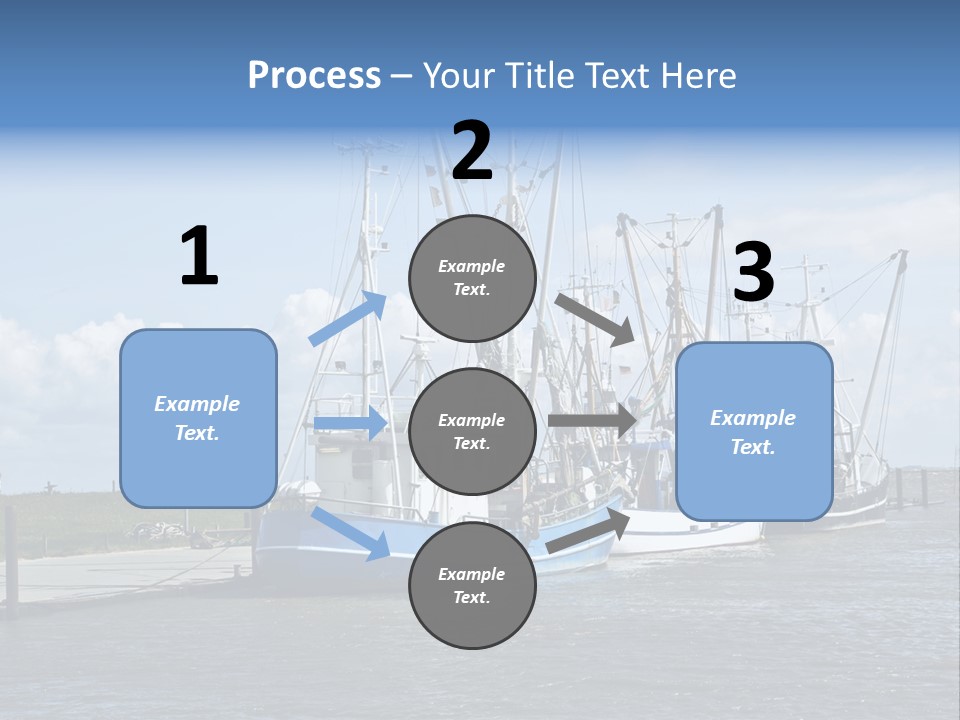 Process – Your Title Text Here

1

Example Text.

2

Example Text.

Example Text.

Example Text.

3

Example Text.